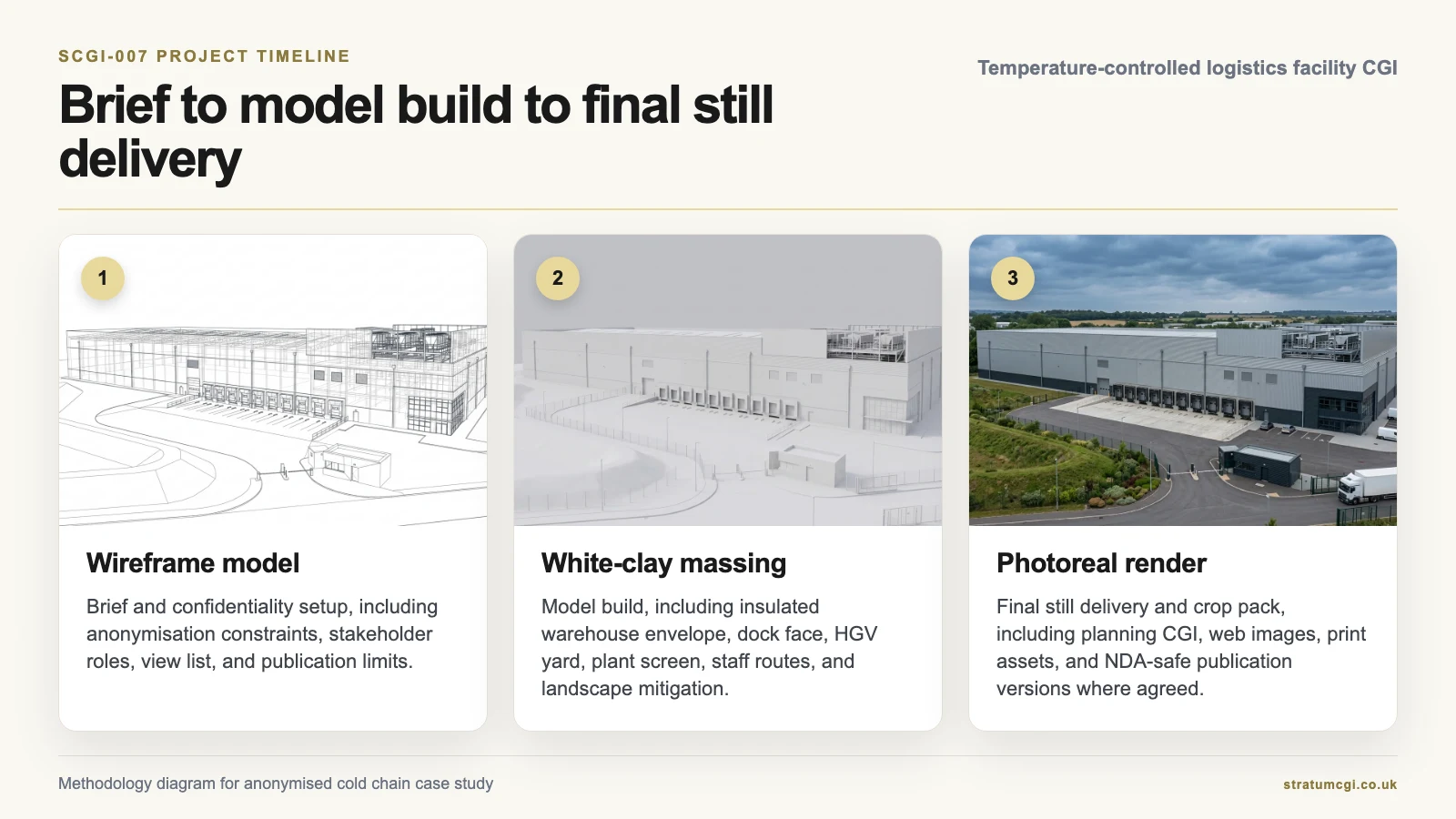 SCGI-007 PROJECT TIMELINE

Brief to model build to final still delivery

Temperature-controlled logistics facility CGI

1

Wireframe model

Brief and confidentiality setup, including anonymisation constraints, stakeholder roles, view list, and publication limits.

2

White-clay massing

Model build, including insulated warehouse envelope, dock face, HGV yard, plant screen, staff routes, and landscape mitigation.

3

Photoreal render

Final still delivery and crop pack, including planning CGI, web images, print assets, and NDA-safe publication versions where agreed.

Methodology diagram for anonymised cold chain case study

stratumcgi.co.uk